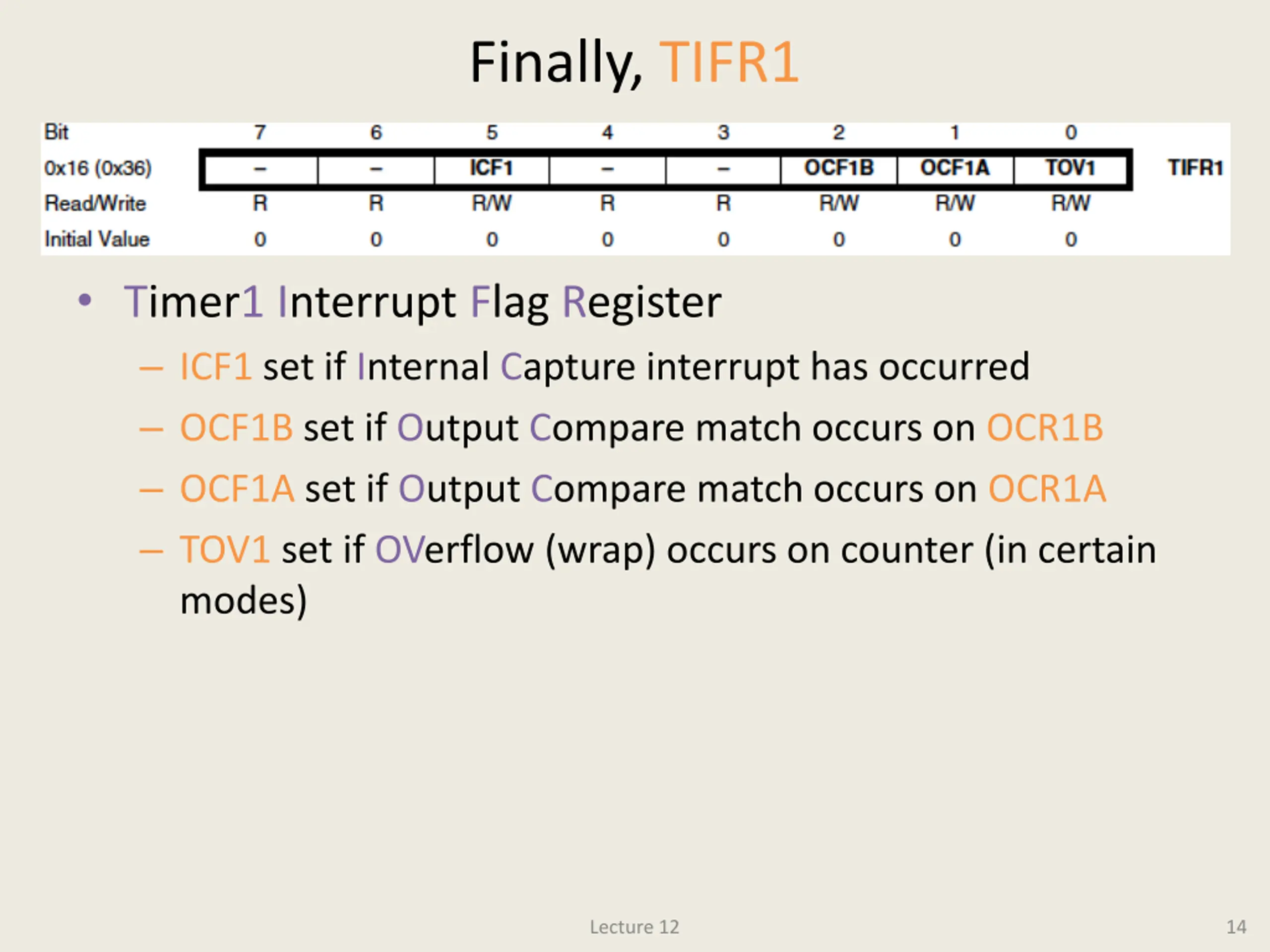 Finally, TIFR1

| Bit | 7 | 6 | 5 | 4 | 3 | 2 | 1 | 0 | |
|---|---|---|---|---|---|---|---|---|---|
| 0x16 (0x36) | – | – | ICF1 | – | – | OCF1B | OCF1A | TOV1 | TIFR1 |
| Read/Write | R | R | R/W | R | R | R/W | R/W | R/W | |
| Initial Value | 0 | 0 | 0 | 0 | 0 | 0 | 0 | 0 | |

• Timer1 Interrupt Flag Register
– ICF1 set if Internal Capture interrupt has occurred
– OCF1B set if Output Compare match occurs on OCR1B
– OCF1A set if Output Compare match occurs on OCR1A
– TOV1 set if OVerflow (wrap) occurs on counter (in certain modes)

Lecture 12

14